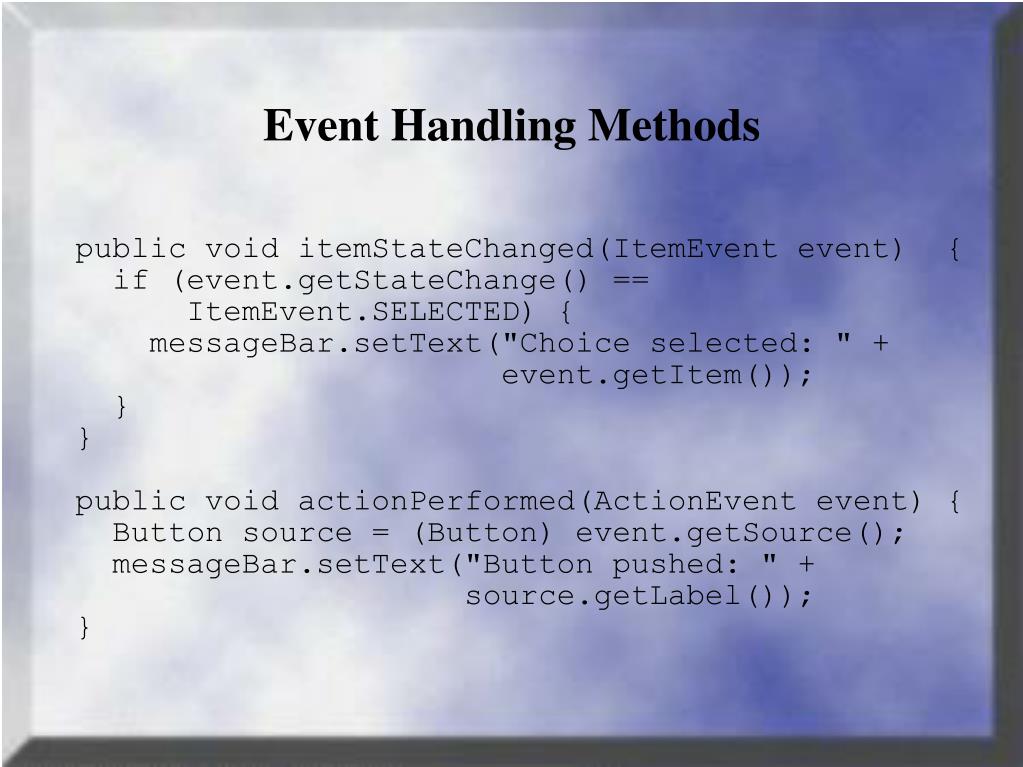 Event Handling Methods

public void itemStateChanged(ItemEvent event) {
  if (event.getStateChange() ==
      ItemEvent.SELECTED) {
    messageBar.setText("Choice selected: " +
                       event.getItem());
  }
}

public void actionPerformed(ActionEvent event) {
  Button source = (Button) event.getSource();
  messageBar.setText("Button pushed: " +
                     source.getLabel());
}